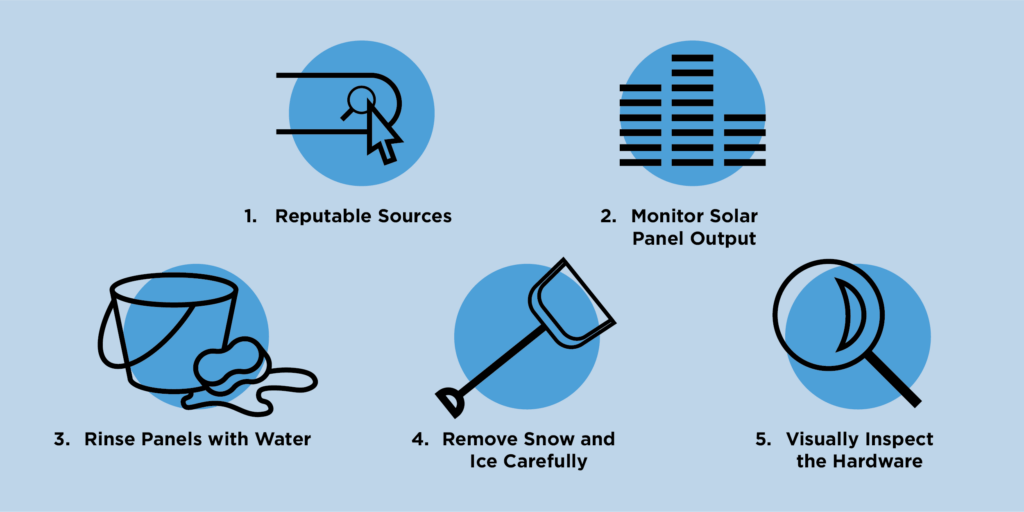 1. Reputable Sources

2. Monitor Solar Panel Output

3. Rinse Panels with Water

4. Remove Snow and Ice Carefully

5. Visually Inspect the Hardware